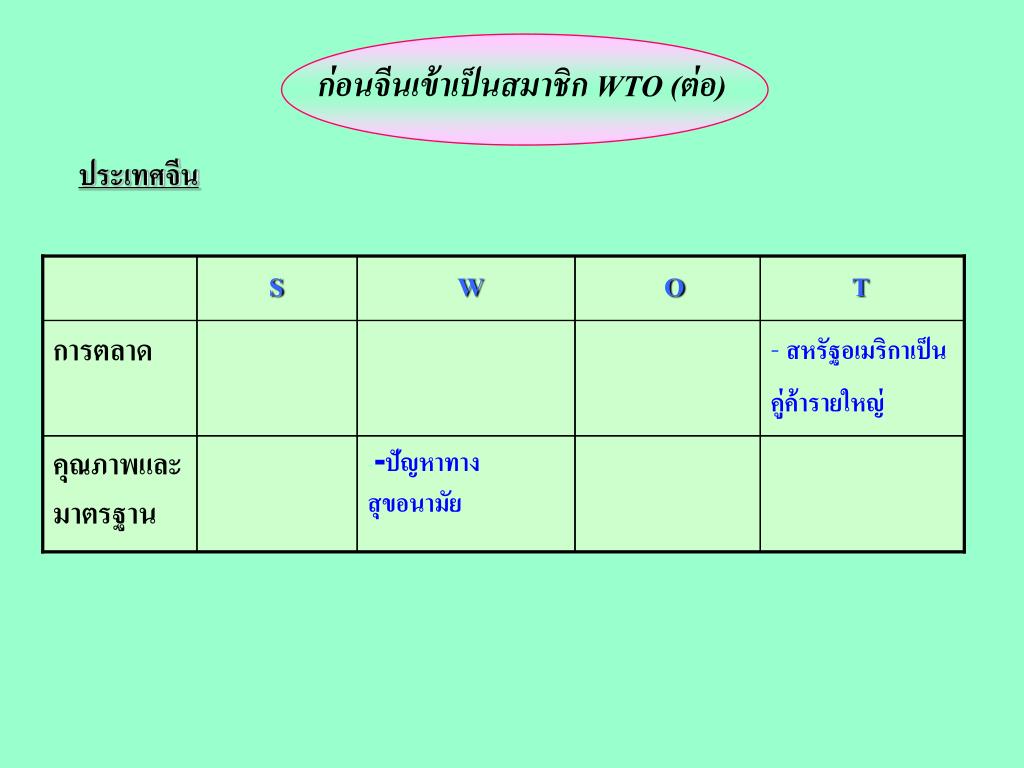 ก่อนจีนเข้าเป็นสมาชิก WTO (ต่อ)

ประเทศจีน

|  | S | W | O | T |
|---|---|---|---|---|
| การตลาด |  |  |  | - สหรัฐอเมริกาเป็นคู่ค้ารายใหญ่ |
| คุณภาพและมาตรฐาน |  | -ปัญหาทางสุขอนามัย |  |  |